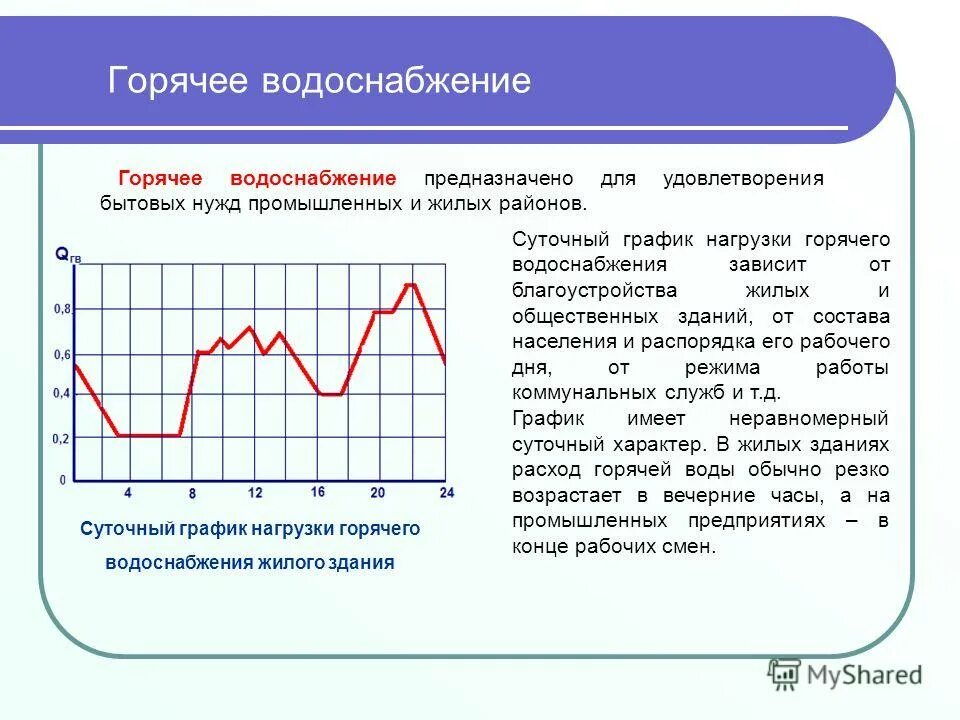 Горячее водоснабжение

Горячее водоснабжение предназначено для удовлетворения бытовых нужд промышленных и жилых районов.

$Q_{гв}$

0,8

0,6

0,4

0,2

0

4

8

12

16

20

24

Суточный график нагрузки горячего водоснабжения жилого здания

Суточный график нагрузки горячего водоснабжения зависит от благоустройства жилых и общественных зданий, от состава населения и распорядка его рабочего дня, от режима работы коммунальных служб и т.д.

График имеет неравномерный суточный характер. В жилых зданиях расход горячей воды обычно резко возрастает в вечерние часы, а на промышленных предприятиях – в конце рабочих смен.

MyShared